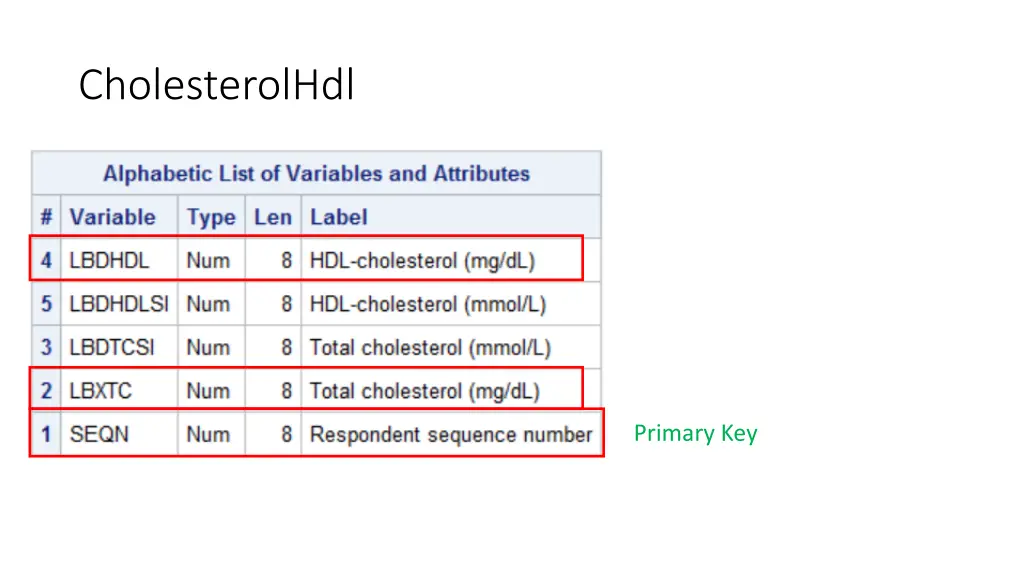 CholesterolHdl

Alphabetic List of Variables and Attributes

| # | Variable | Type | Len | Label |
|---|---|---|---|---|
| 4 | LBDHDL | Num | 8 | HDL-cholesterol (mg/dL) |
| 5 | LBDHDLSI | Num | 8 | HDL-cholesterol (mmol/L) |
| 3 | LBDTCSI | Num | 8 | Total cholesterol (mmol/L) |
| 2 | LBXTC | Num | 8 | Total cholesterol (mg/dL) |
| 1 | SEQN | Num | 8 | Respondent sequence number |

Primary Key